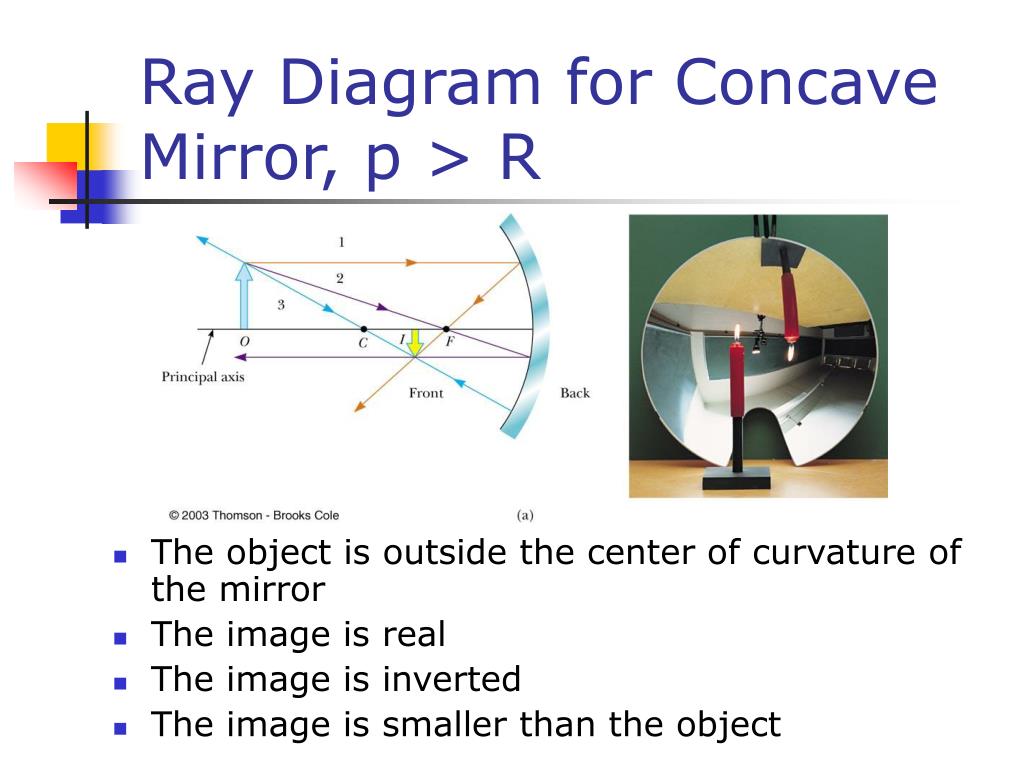 Ray Diagram for Concave Mirror, p > R

1

2

3

O

C

I

F

Principal axis

Front

Back

© 2003 Thomson - Brooks Cole

(a)

- The object is outside the center of curvature of the mirror
- The image is real
- The image is inverted
- The image is smaller than the object